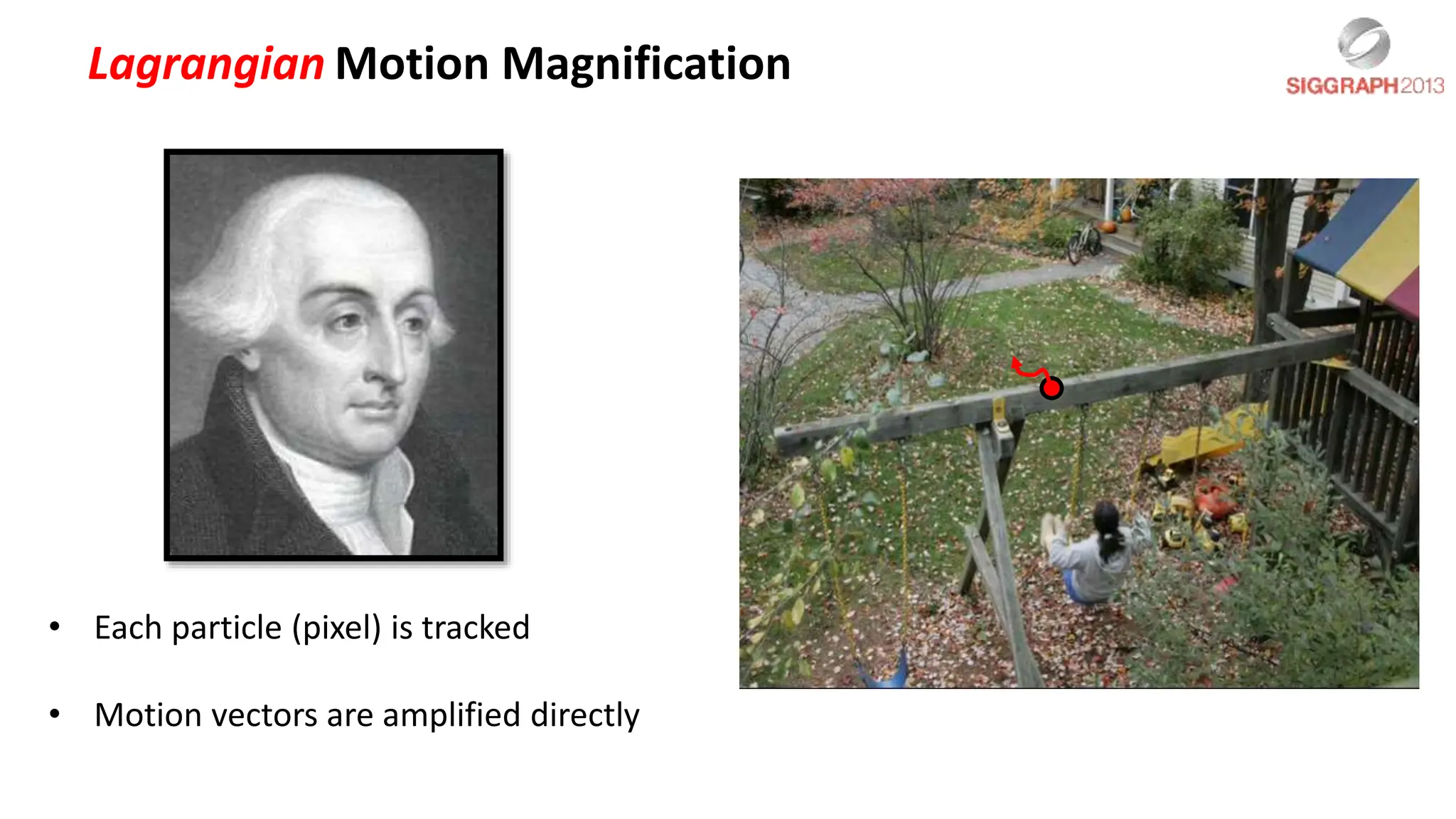 Lagrangian Motion Magnification

SIGGRAPH2013

• Each particle (pixel) is tracked

• Motion vectors are amplified directly